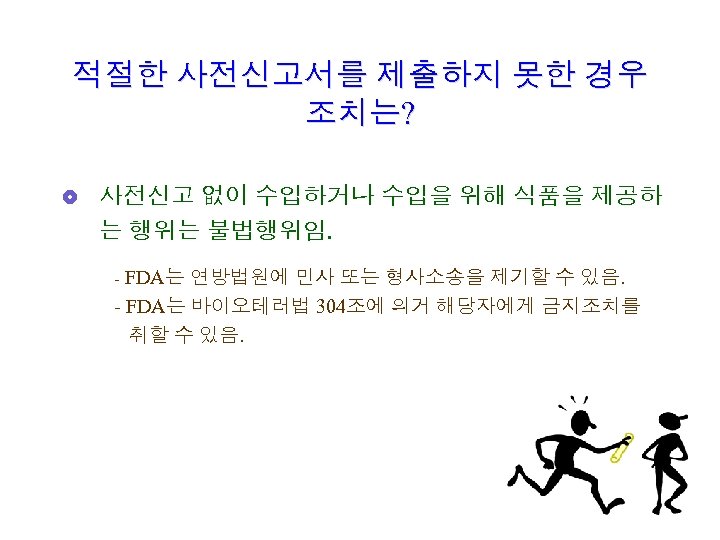 적절한 사전신고서를 제출하지 못한 경우 조치는?

사전신고 없이 수입하거나 수입을 위해 식품을 제공하는 행위는 불법행위임.

- FDA는 연방법원에 민사 또는 형사소송을 제기할 수 있음.
- FDA는 바이오테러법 304조에 의거 해당자에게 금지조치를 취할 수 있음.